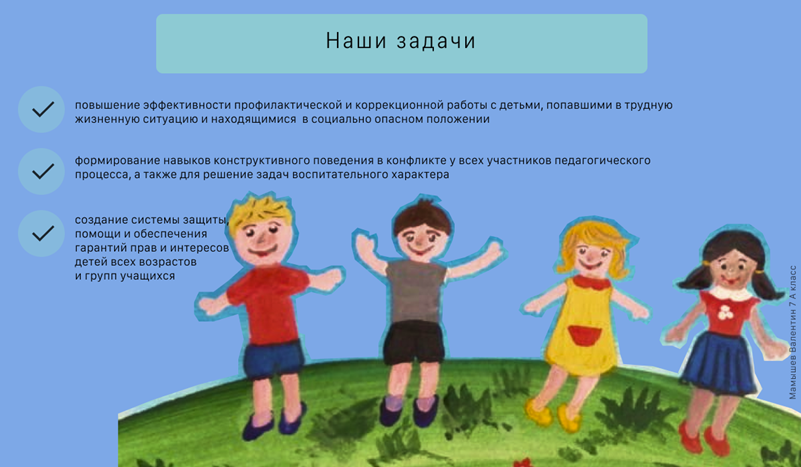 Наши задачи

повышение эффективности профилактической и коррекционной работы с детьми, попавшими в трудную жизненную ситуацию и находящимися в социально опасном положении

формирование навыков конструктивного поведения в конфликте у всех участников педагогического процесса, а также для решение задач воспитательного характера

создание системы защиты, помощи и обеспечения гарантий прав и интересов детей всех возрастов и групп учащихся

Мамышев Валентин 7 А класс